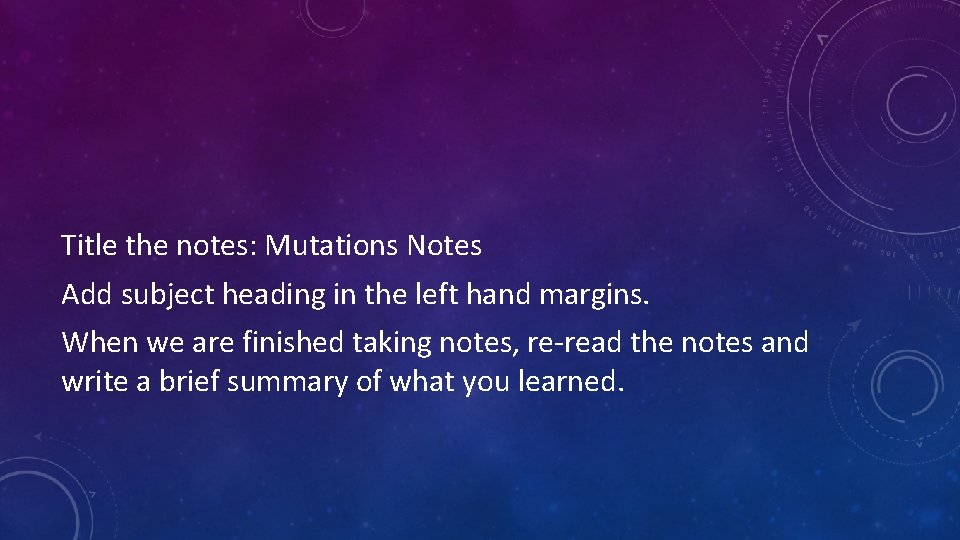 Title the notes: Mutations Notes

Add subject heading in the left hand margins.

When we are finished taking notes, re-read the notes and write a brief summary of what you learned.